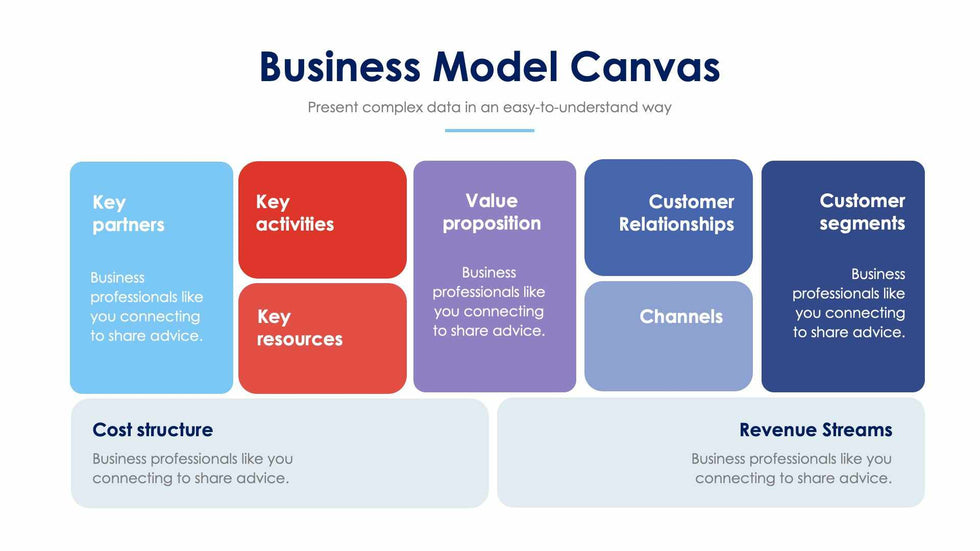 Business Model Canvas

Present complex data in an easy-to-understand way

Key partners

Business professionals like you connecting to share advice.

Key activities

Key resources

Value proposition

Business professionals like you connecting to share advice.

Customer Relationships

Channels

Customer segments

Business professionals like you connecting to share advice.

Cost structure

Business professionals like you connecting to share advice.

Revenue Streams

Business professionals like you connecting to share advice.